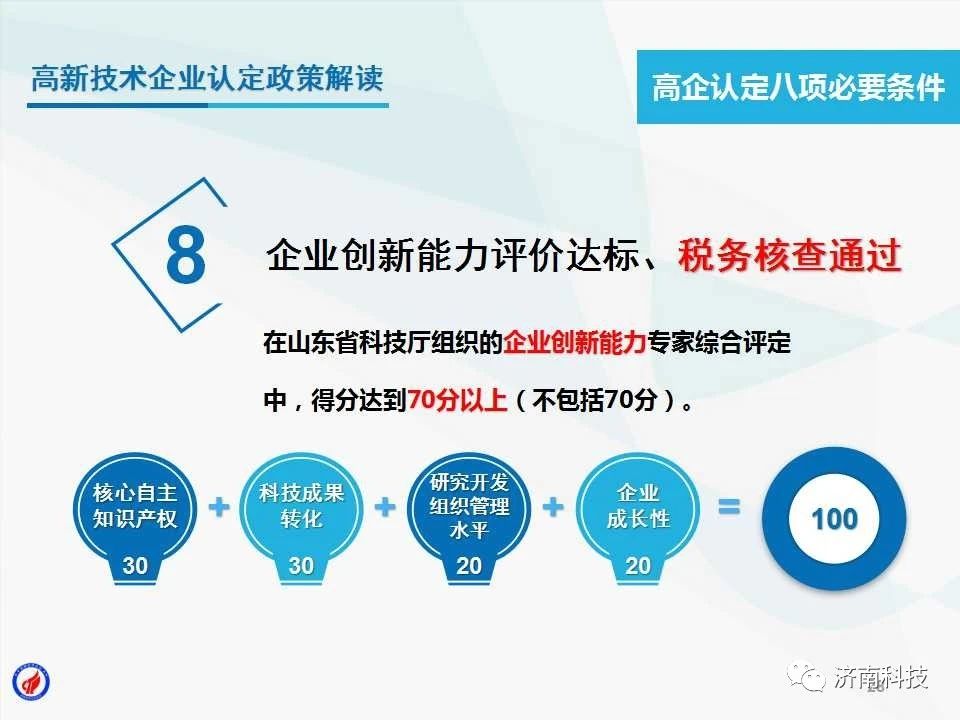 高新技术企业认定政策解读

高企认定八项必要条件

8

企业创新能力评价达标、税务核查通过

在山东省科技厅组织的企业创新能力专家综合评定中，得分达到70分以上（不包括70分）。

核心自主知识产权 30 + 科技成果转化 30 + 研究开发组织管理水平 20 + 企业成长性 20 = 100

济南科技